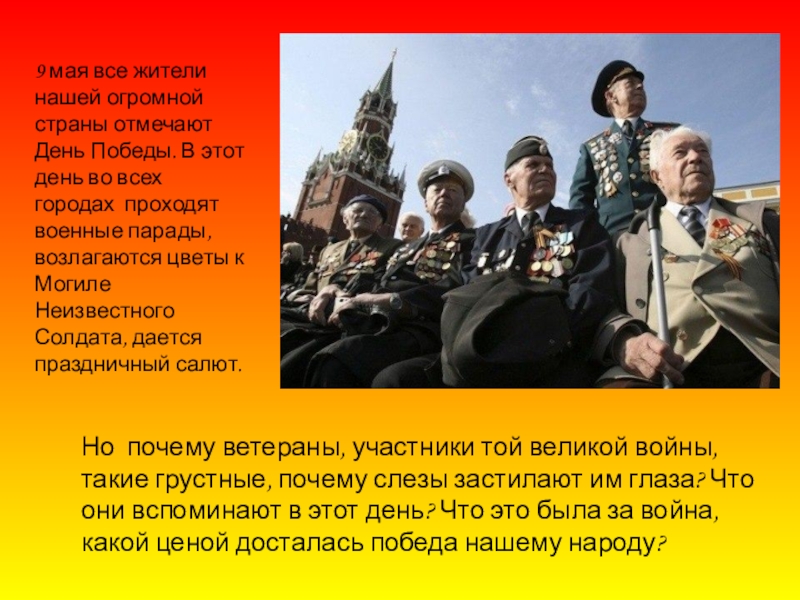 9 мая все жители нашей огромной страны отмечают День Победы. В этот день во всех городах проходят военные парады, возлагаются цветы к Могиле Неизвестного Солдата, дается праздничный салют.

Но почему ветераны, участники той великой войны, такие грустные, почему слезы застилают им глаза? Что они вспоминают в этот день? Что это была за война, какой ценой досталась победа нашему народу?